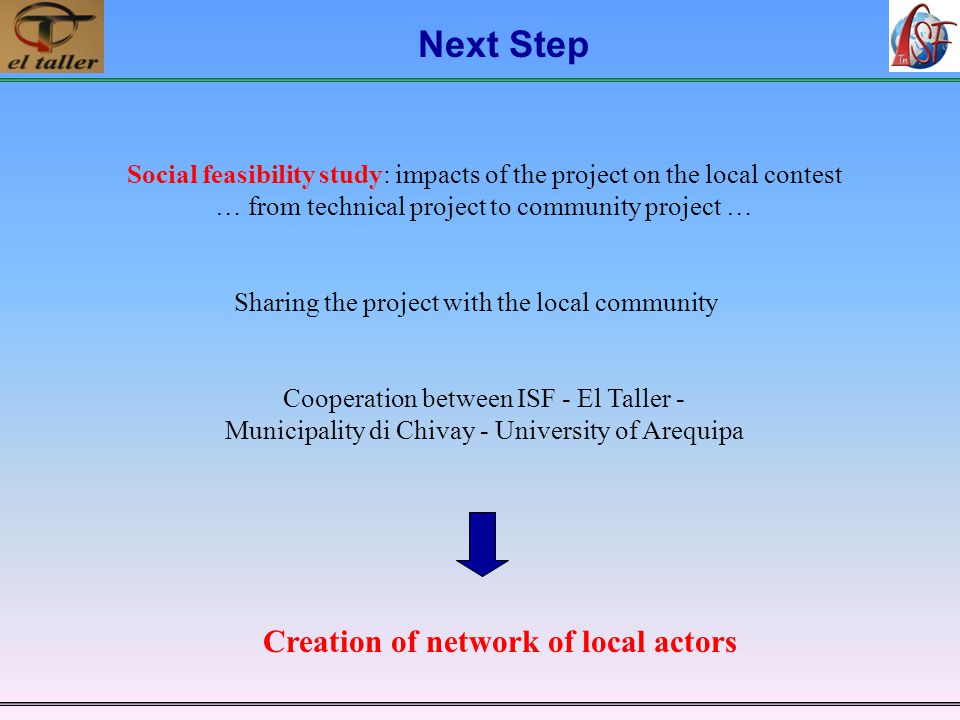 el taller

Next Step

ISF

Social feasibility study: impacts of the project on the local contest
… from technical project to community project …

Sharing the project with the local community

Cooperation between ISF - El Taller -
Municipality di Chivay - University of Arequipa

Creation of network of local actors